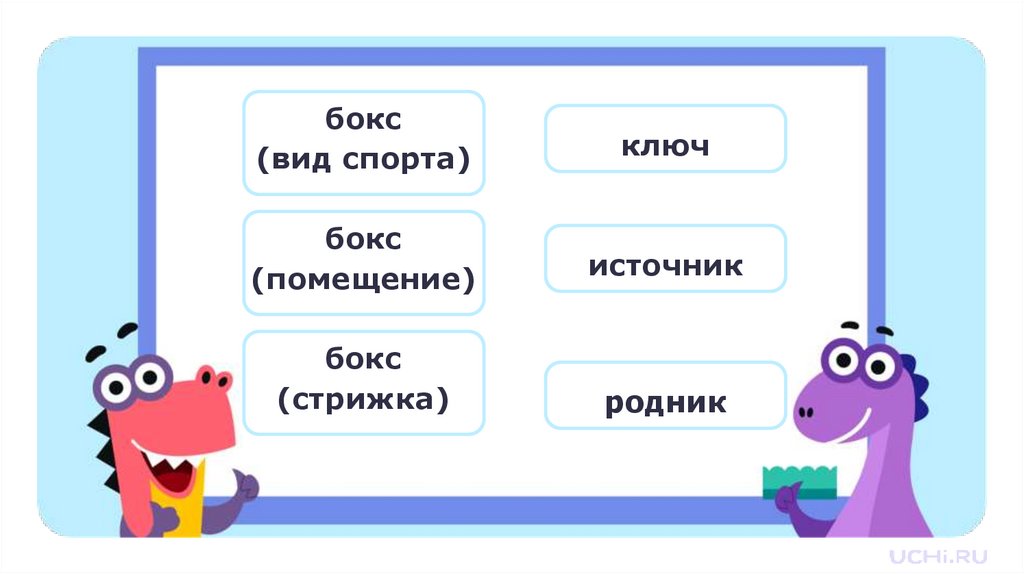 бокс (вид спорта)

бокс (помещение)

бокс (стрижка)

ключ

источник

родник

UCHi.RU